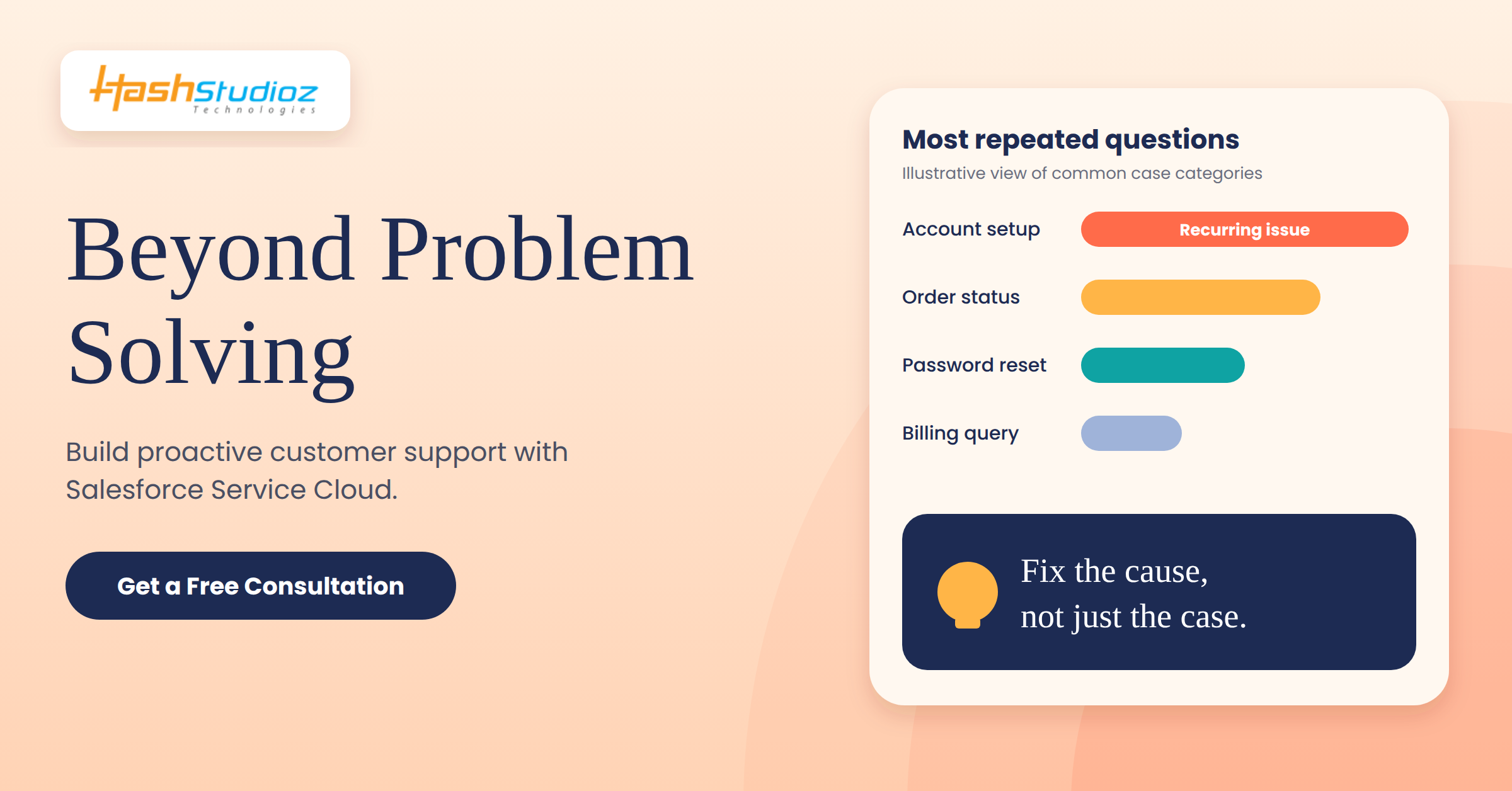 HashStudioz
Technologies

Beyond Problem Solving

Build proactive customer support with Salesforce Service Cloud.

Get a Free Consultation

Most repeated questions

Illustrative view of common case categories

Account setup
Recurring issue

Order status

Password reset

Billing query

Fix the cause,
not just the case.